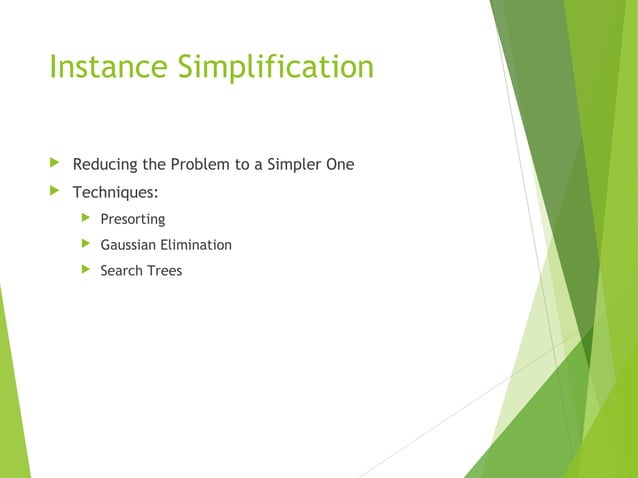 Instance Simplification

Reducing the Problem to a Simpler One

Techniques:

Presorting

Gaussian Elimination

Search Trees